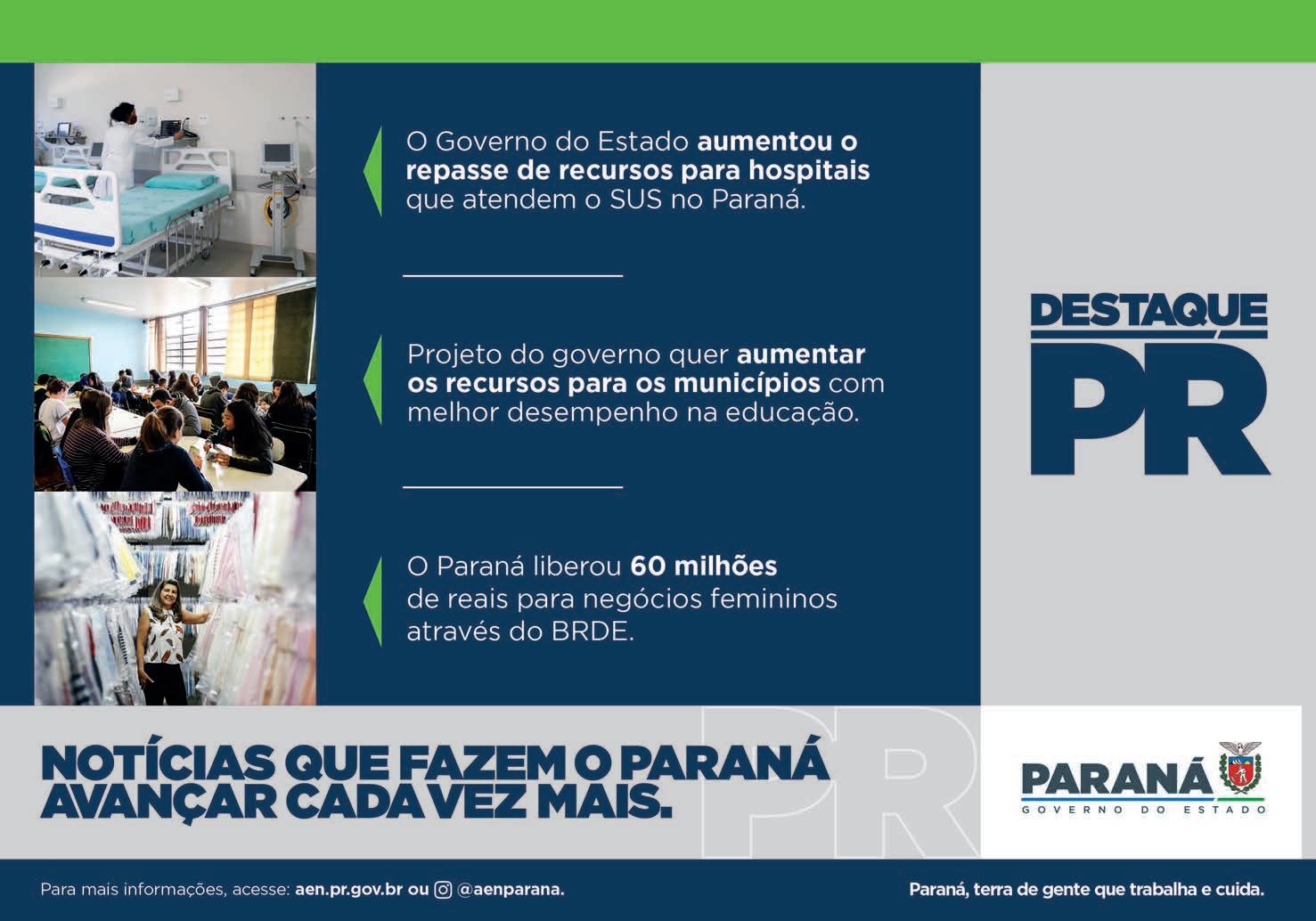 O Governo do Estado aumentou o repasse de recursos para hospitais que atendem o SUS no Paraná.

Projeto do governo quer aumentar os recursos para os municípios com melhor desempenho na educação.

O Paraná liberou 60 milhões de reais para negócios femininos através do BRDE.

DESTAQUE PR

NOTÍCIAS QUE FAZEM O PARANÁ AVANÇAR CADA VEZ MAIS.

PR

PARANÁ
GOVERNO DO ESTADO

Para mais informações, acesse: aen.pr.gov.br ou @aenparana.

Paraná, terra de gente que trabalha e cuida.